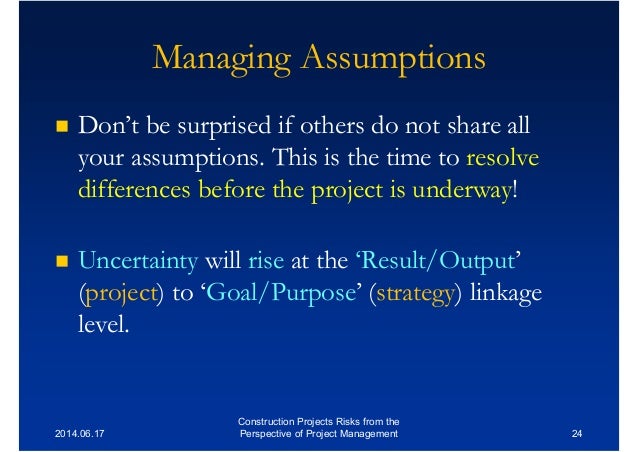 Managing Assumptions

Don’t be surprised if others do not share all your assumptions. This is the time to resolve differences before the project is underway!

Uncertainty will rise at the ‘Result/Output’ (project) to ‘Goal/Purpose’ (strategy) linkage level.

2014.06.17

Construction Projects Risks from the Perspective of Project Management

24